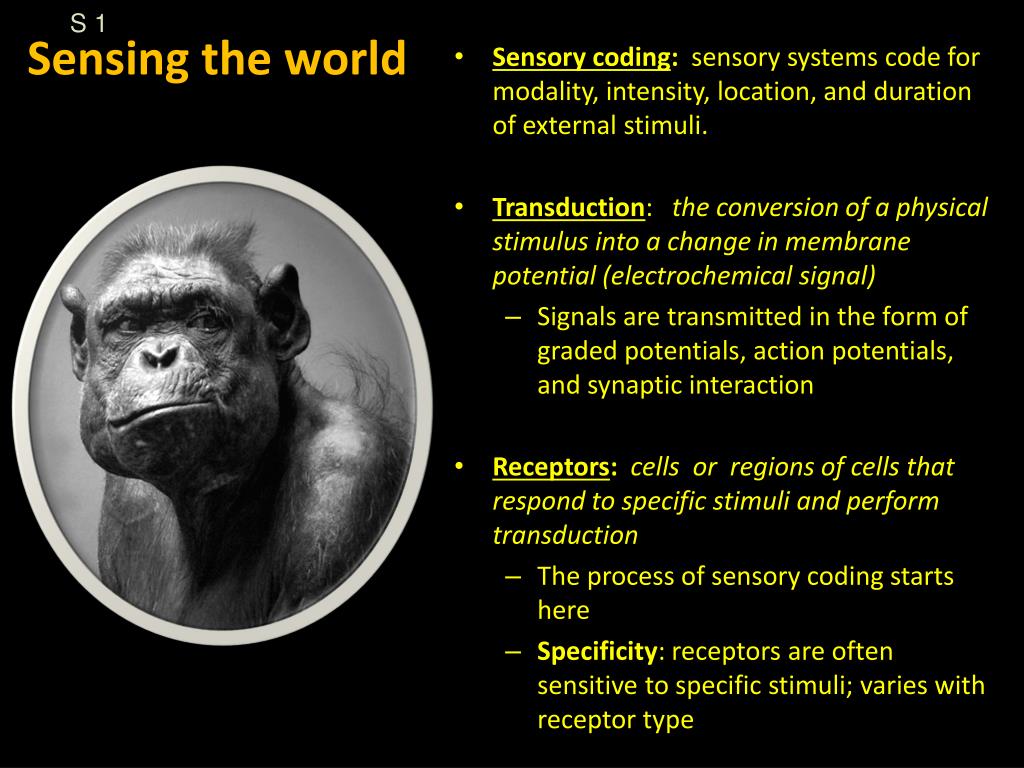 S 1

Sensing the world

• Sensory coding: sensory systems code for modality, intensity, location, and duration of external stimuli.

• Transduction: the conversion of a physical stimulus into a change in membrane potential (electrochemical signal)
– Signals are transmitted in the form of graded potentials, action potentials, and synaptic interaction

• Receptors: cells or regions of cells that respond to specific stimuli and perform transduction
– The process of sensory coding starts here
– Specificity: receptors are often sensitive to specific stimuli; varies with receptor type